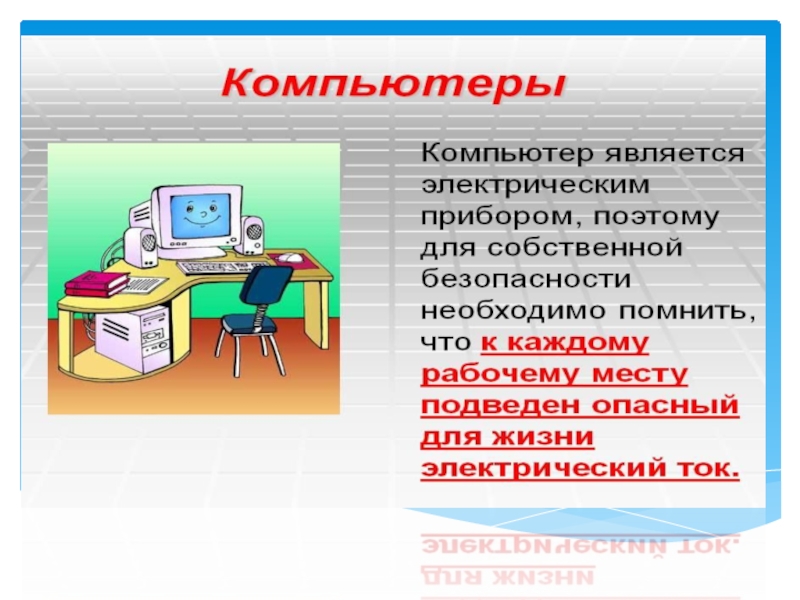 Компьютеры

Компьютер является электрическим прибором, поэтому для собственной безопасности необходимо помнить, что к каждому рабочему месту подведен опасный для жизни электрический ток.